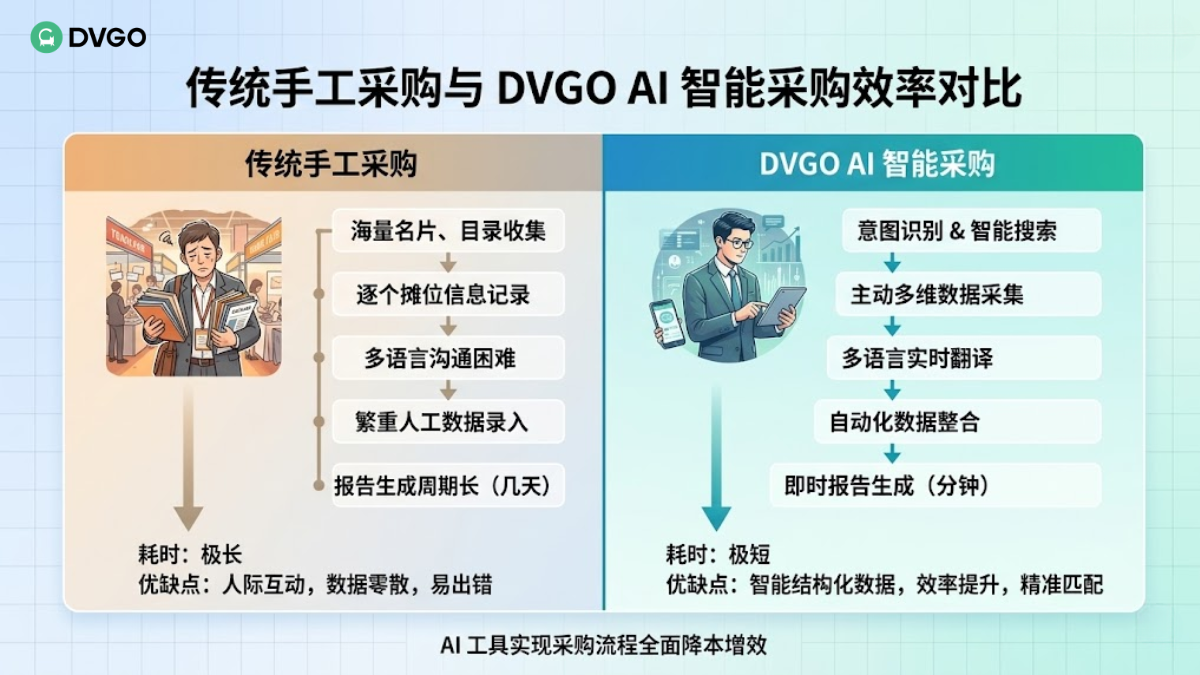 DVGO

传统手工采购与 DVGO AI 智能采购效率对比

传统手工采购

海量名片、目录收集
逐个摊位信息记录
多语言沟通困难
繁重人工数据录入
报告生成周期长（几天）

耗时：极长
优缺点：人际互动，数据零散，易出错

DVGO AI 智能采购

意图识别 & 智能搜索
主动多维数据采集
多语言实时翻译
自动化数据整合
即时报告生成（分钟）

耗时：极短
优缺点：智能结构化数据，效率提升，精准匹配

AI 工具实现采购流程全面降本增效